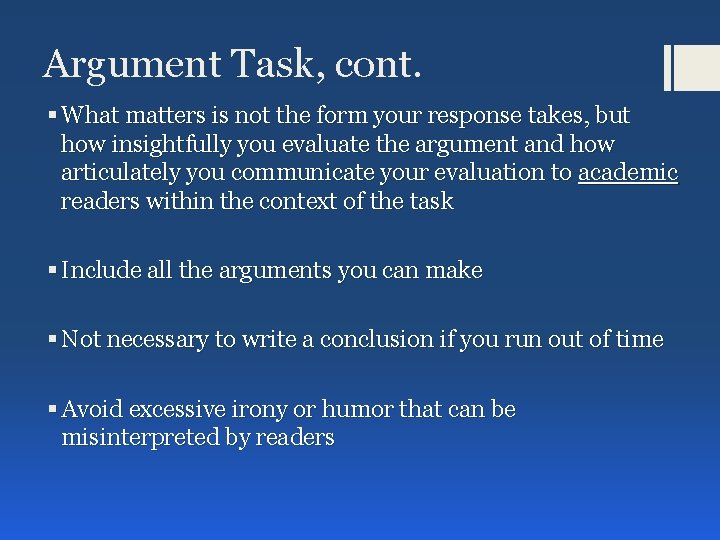 Argument Task, cont.

▪ What matters is not the form your response takes, but how insightfully you evaluate the argument and how articulately you communicate your evaluation to academic readers within the context of the task

▪ Include all the arguments you can make

▪ Not necessary to write a conclusion if you run out of time

▪ Avoid excessive irony or humor that can be misinterpreted by readers